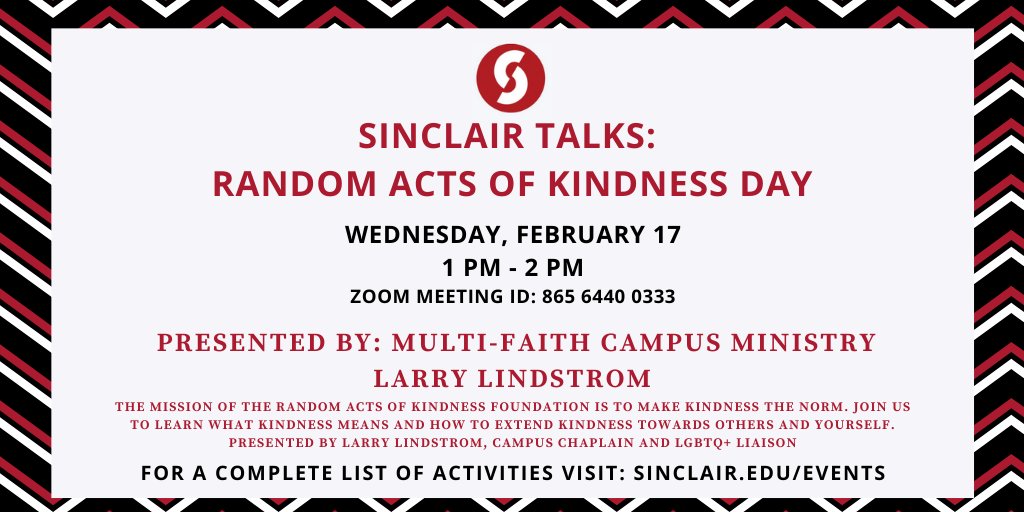 SINCLAIR TALKS:
RANDOM ACTS OF KINDNESS DAY

WEDNESDAY, FEBRUARY 17
1 PM - 2 PM
ZOOM MEETING ID: 865 6440 0333

PRESENTED BY: MULTI-FAITH CAMPUS MINISTRY
LARRY LINDSTROM

THE MISSION OF THE RANDOM ACTS OF KINDNESS FOUNDATION IS TO MAKE KINDNESS THE NORM. JOIN US TO LEARN WHAT KINDNESS MEANS AND HOW TO EXTEND KINDNESS TOWARDS OTHERS AND YOURSELF. PRESENTED BY LARRY LINDSTROM, CAMPUS CHAPLAIN AND LGBTQ+ LIAISON

FOR A COMPLETE LIST OF ACTIVITIES VISIT: SINCLAIR.EDU/EVENTS